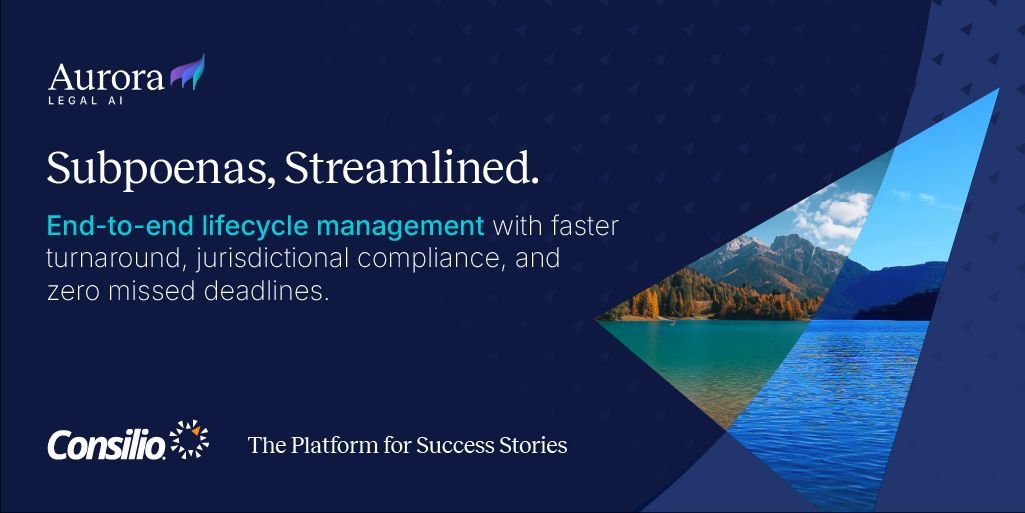 Aurora
LEGAL AI

Subpoenas, Streamlined.

End-to-end lifecycle management with faster turnaround, jurisdictional compliance, and zero missed deadlines.

Consilio

The Platform for Success Stories